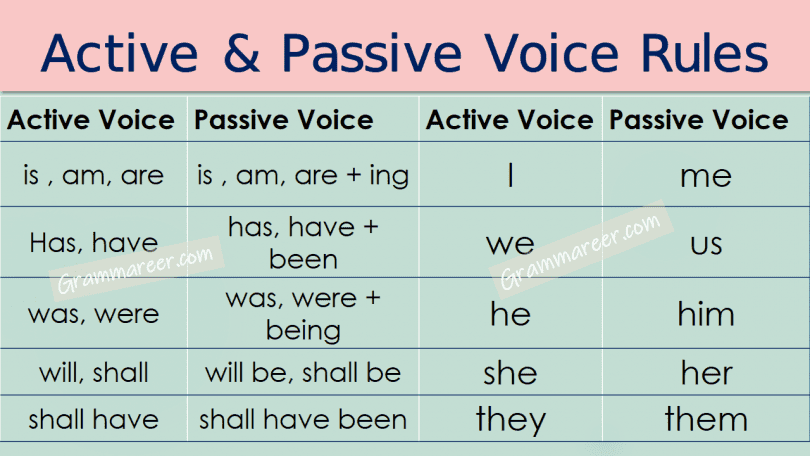 Active & Passive Voice Rules

| Active Voice | Passive Voice | Active Voice | Passive Voice |
|---|---|---|---|
| is , am, are | is , am, are + ing | I | me |
| Has, have | has, have + been | we | us |
| was, were | was, were + being | he | him |
| will, shall | will be, shall be | she | her |
| shall have | shall have been | they | them |

Grammareer.com

Grammareer.com